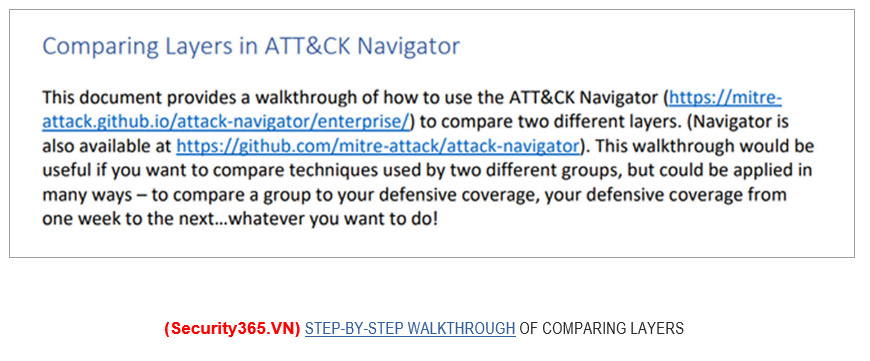 Comparing Layers in ATT&CK Navigator

This document provides a walkthrough of how to use the ATT&CK Navigator (https://mitre-attack.github.io/attack-navigator/enterprise/) to compare two different layers. (Navigator is also available at https://github.com/mitre-attack/attack-navigator). This walkthrough would be useful if you want to compare techniques used by two different groups, but could be applied in many ways – to compare a group to your defensive coverage, your defensive coverage from one week to the next…whatever you want to do!

(Security365.VN) STEP-BY-STEP WALKTHROUGH OF COMPARING LAYERS